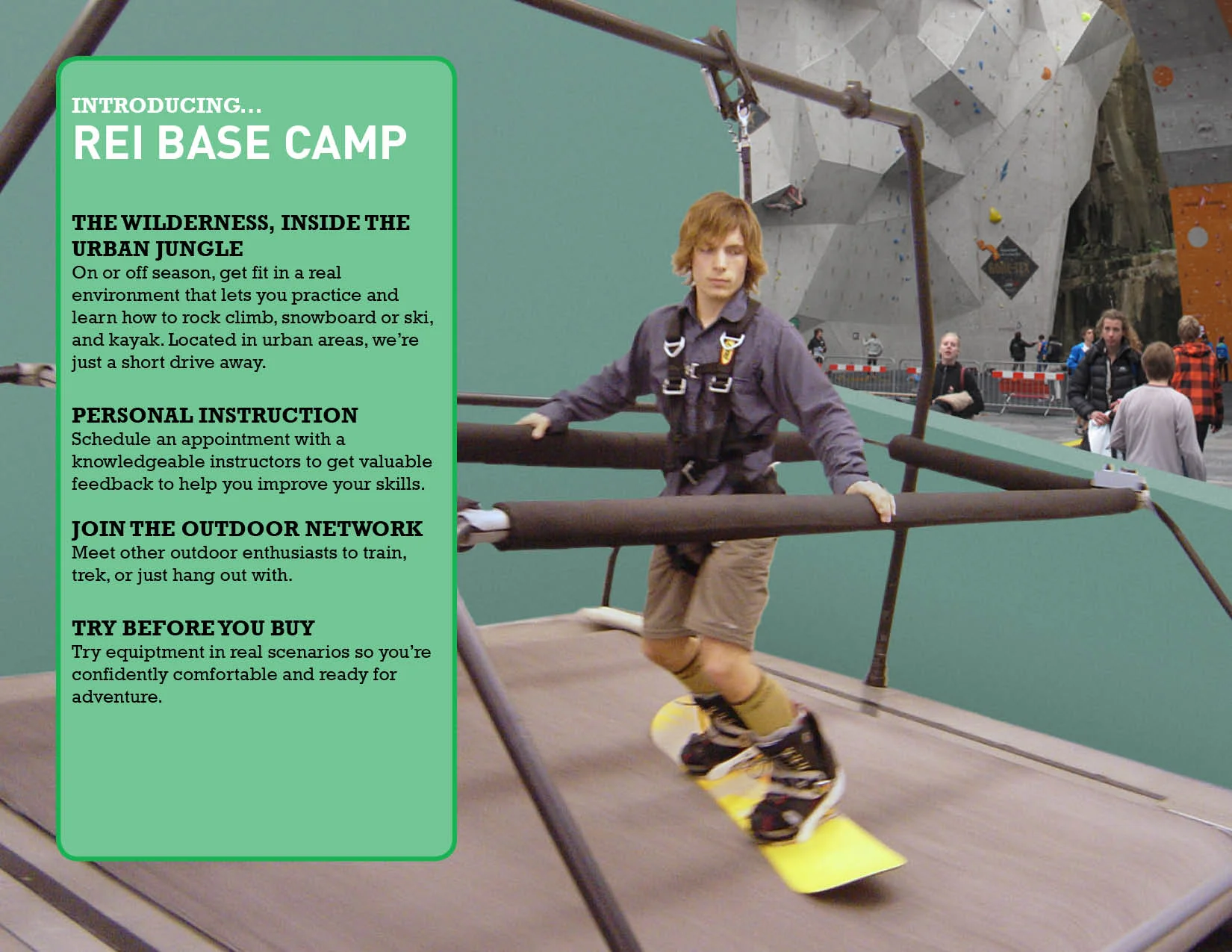 INTRODUCING...
REI BASE CAMP

THE WILDERNESS, INSIDE THE URBAN JUNGLE
On or off season, get fit in a real environment that lets you practice and learn how to rock climb, snowboard or ski, and kayak. Located in urban areas, we're just a short drive away.

PERSONAL INSTRUCTION
Schedule an appointment with a knowledgeable instructors to get valuable feedback to help you improve your skills.

JOIN THE OUTDOOR NETWORK
Meet other outdoor enthusiasts to train, trek, or just hang out with.

TRY BEFORE YOU BUY
Try equiptment in real scenarios so you're confidently comfortable and ready for adventure.